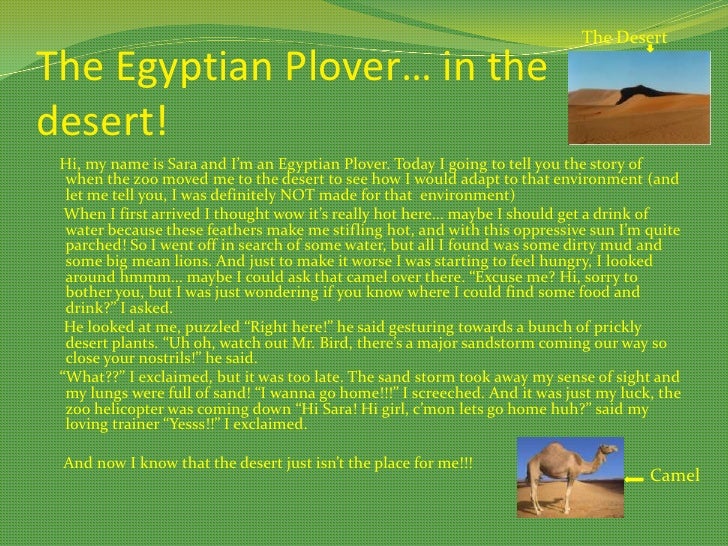 The Egyptian Plover… in the desert!

The Desert

Hi, my name is Sara and I'm an Egyptian Plover. Today I going to tell you the story of when the zoo moved me to the desert to see how I would adapt to that environment (and let me tell you, I was definitely NOT made for that environment)

When I first arrived I thought wow it's really hot here… maybe I should get a drink of water because these feathers make me stifling hot, and with this oppressive sun I'm quite parched! So I went off in search of some water, but all I found was some dirty mud and some big mean lions. And just to make it worse I was starting to feel hungry, I looked around hmmm… maybe I could ask that camel over there. "Excuse me? Hi, sorry to bother you, but I was just wondering if you know where I could find some food and drink?" I asked.

He looked at me, puzzled "Right here!" he said gesturing towards a bunch of prickly desert plants. "Uh oh, watch out Mr. Bird, there's a major sandstorm coming our way so close your nostrils!" he said.

"What??" I exclaimed, but it was too late. The sand storm took away my sense of sight and my lungs were full of sand! "I wanna go home!!!" I screeched. And it was just my luck, the zoo helicopter was coming down "Hi Sara! Hi girl, c'mon lets go home huh?" said my loving trainer "Yesss!!" I exclaimed.

And now I know that the desert just isn't the place for me!!!

Camel